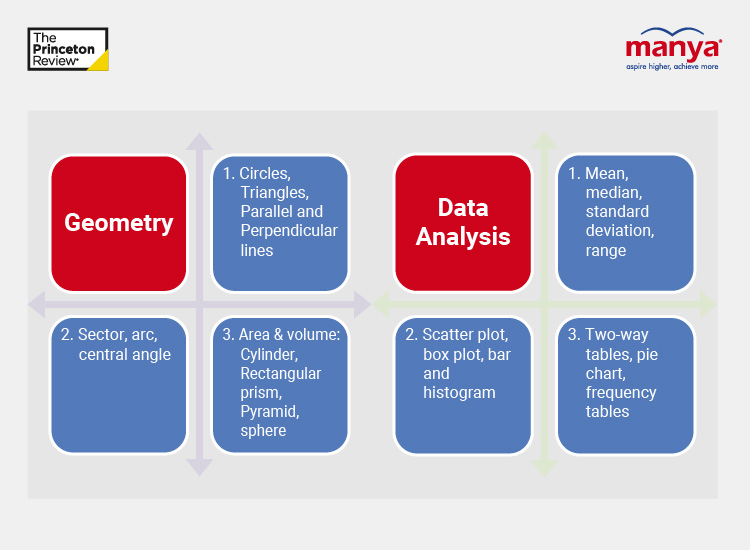 The Princeton Review

manya
aspire higher, achieve more

Geometry

1. Circles, Triangles, Parallel and Perpendicular lines

2. Sector, arc, central angle

3. Area & volume: Cylinder, Rectangular prism, Pyramid, sphere

Data Analysis

1. Mean, median, standard deviation, range

2. Scatter plot, box plot, bar and histogram

3. Two-way tables, pie chart, frequency tables